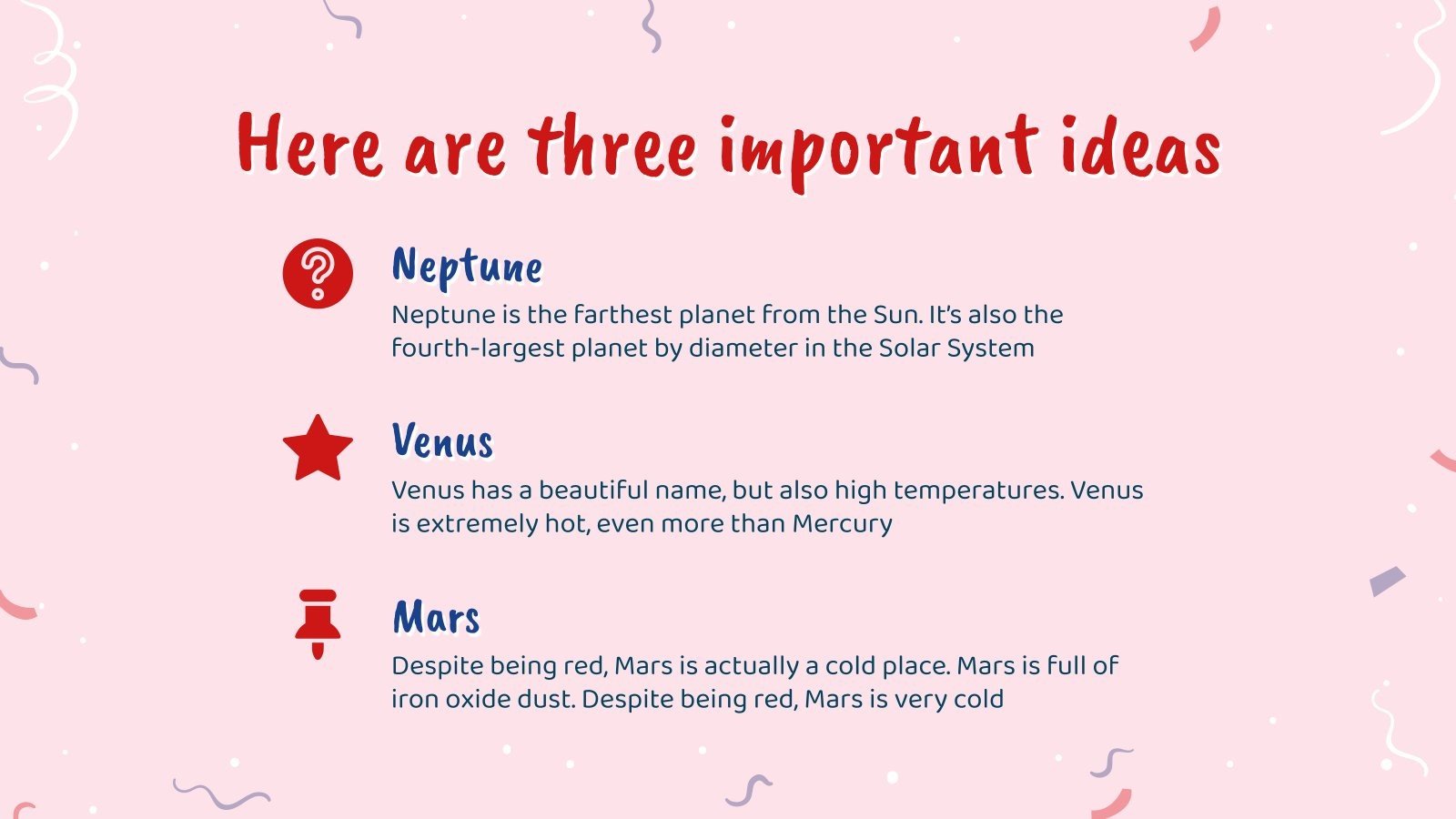 Here are three important ideas

Neptune

Neptune is the farthest planet from the Sun. It's also the fourth-largest planet by diameter in the Solar System

Venus

Venus has a beautiful name, but also high temperatures. Venus is extremely hot, even more than Mercury

Mars

Despite being red, Mars is actually a cold place. Mars is full of iron oxide dust. Despite being red, Mars is very cold